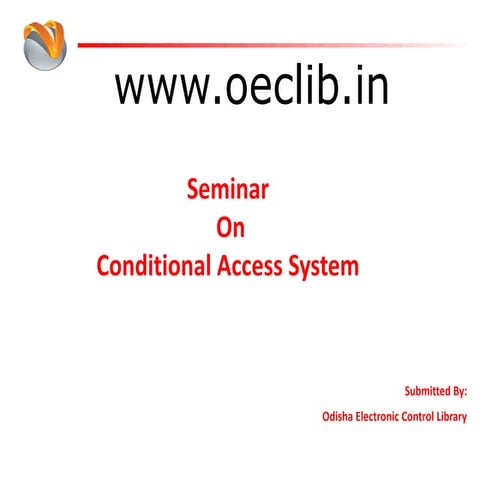 www.oeclib.in

Seminar
On
Conditional Access System

Submitted By:
Odisha Electronic Control Library